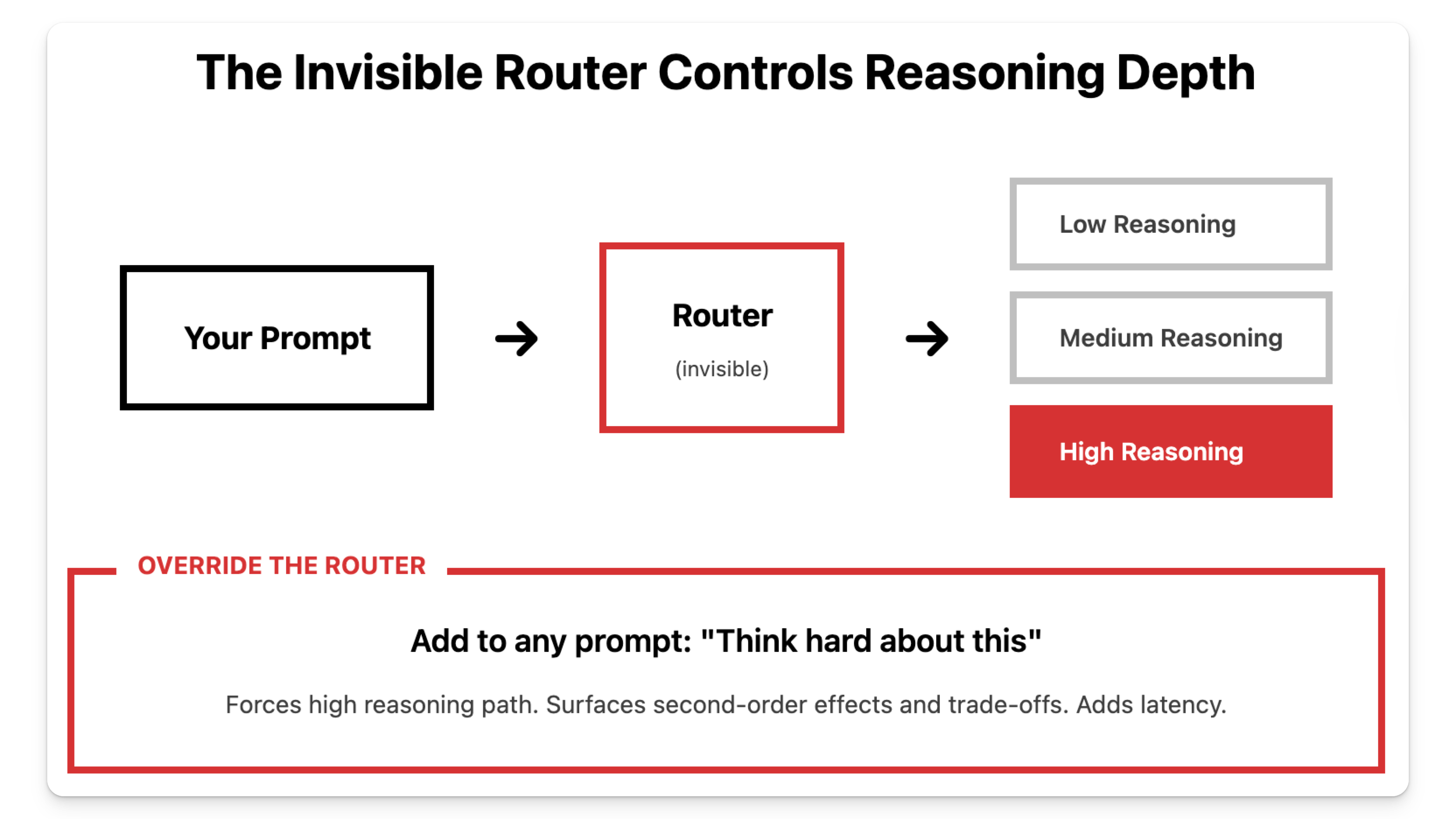 The Invisible Router Controls Reasoning Depth

Your Prompt → Router (invisible) →

Low Reasoning

Medium Reasoning

High Reasoning

OVERRIDE THE ROUTER

Add to any prompt: "Think hard about this"

Forces high reasoning path. Surfaces second-order effects and trade-offs. Adds latency.